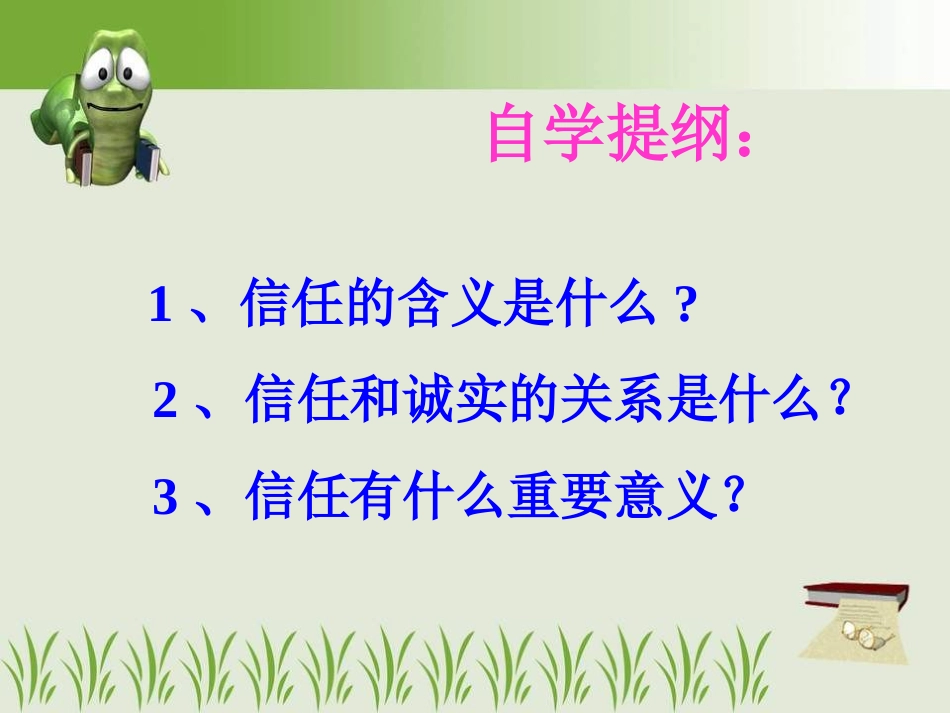 自学提纲：

1、信任的含义是什么？

2、信任和诚实的关系是什么？

3、信任有什么重要意义？